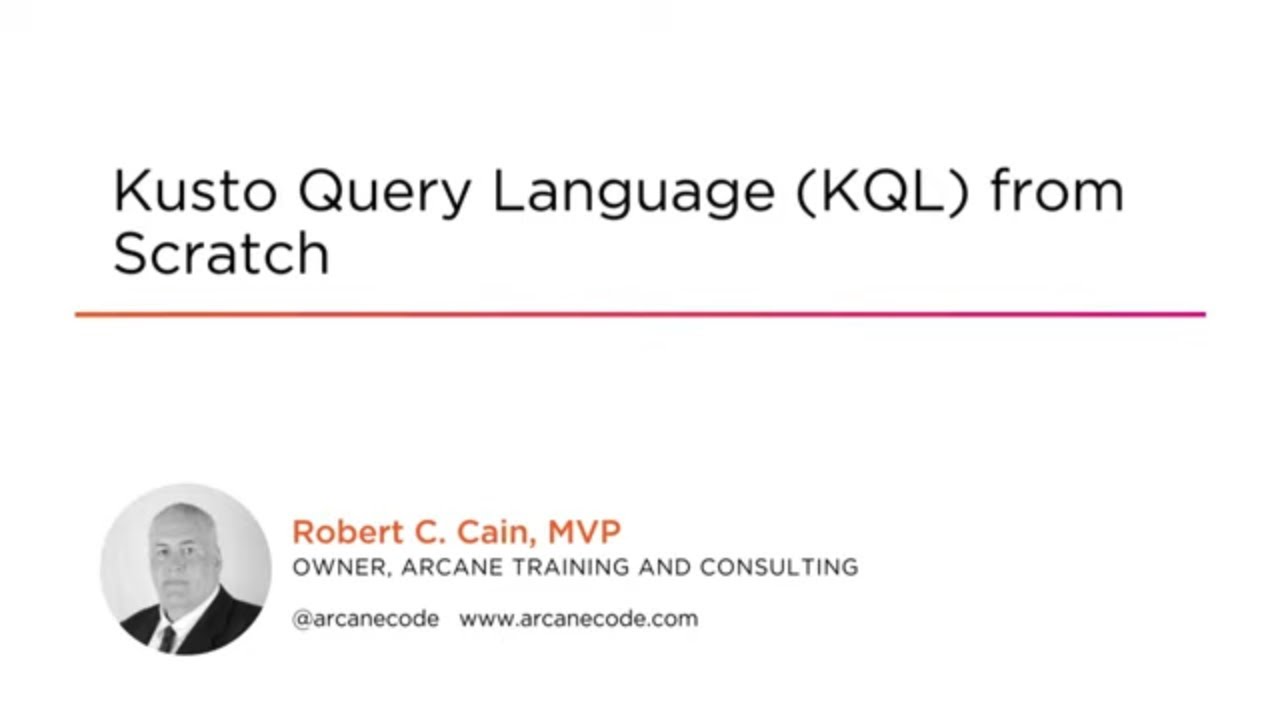 Kusto Query Language (KQL) from Scratch

Robert C. Cain, MVP
OWNER, ARCANE TRAINING AND CONSULTING
@arcanecode www.arcanecode.com